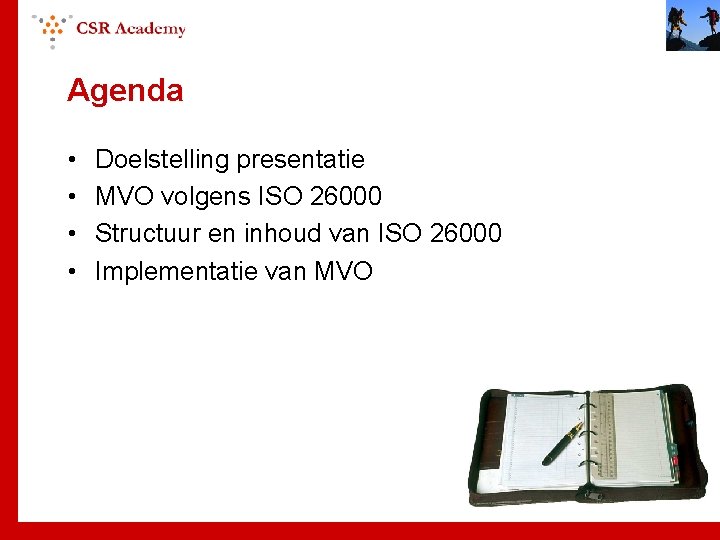 CSR Academy

Agenda

• Doelstelling presentatie
• MVO volgens ISO 26000
• Structuur en inhoud van ISO 26000
• Implementatie van MVO